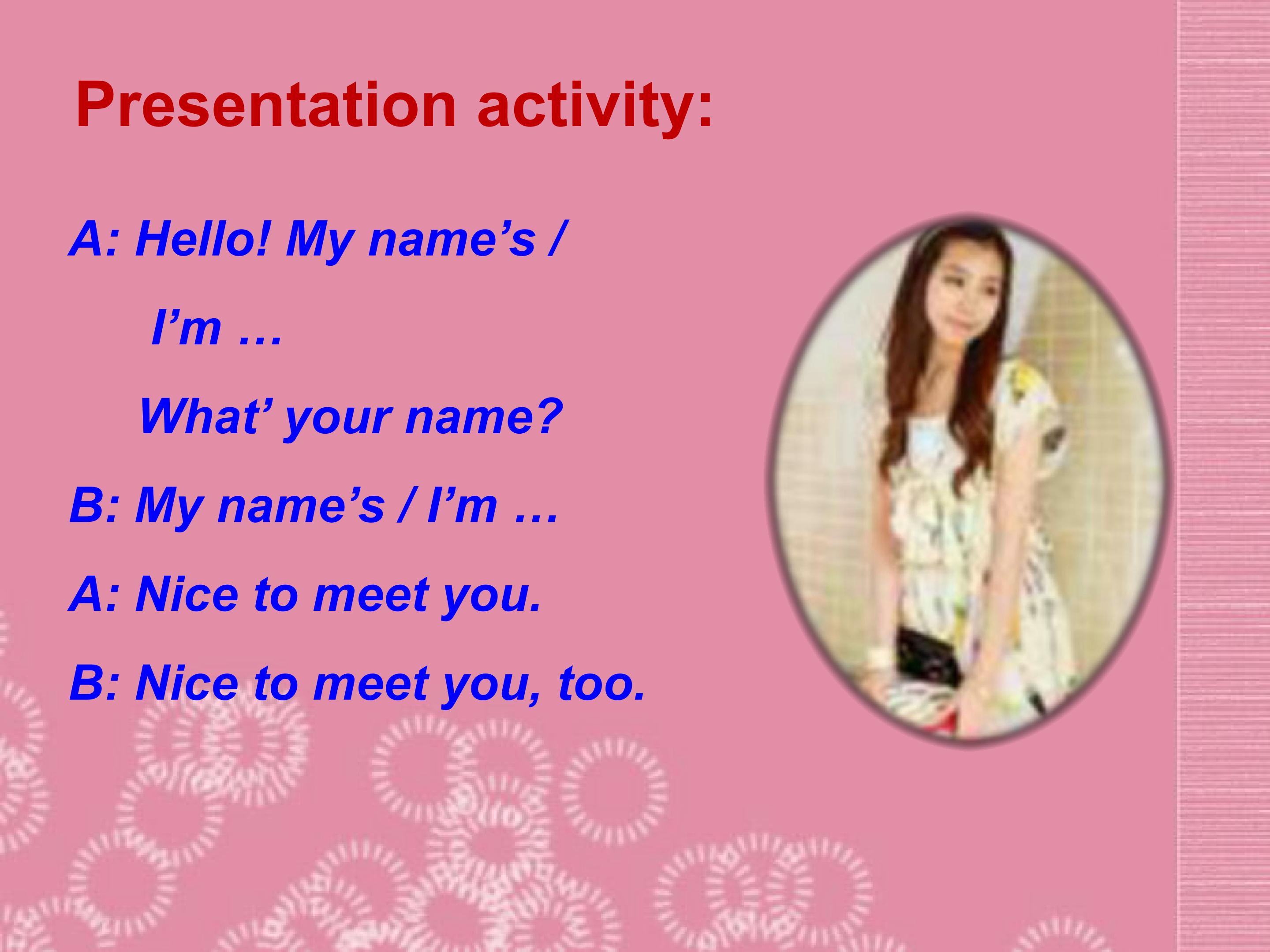 Presentation activity:

A: Hello! My name’s / I’m …

What’ your name?

B: My name’s / I’m …

A: Nice to meet you.

B: Nice to meet you, too.